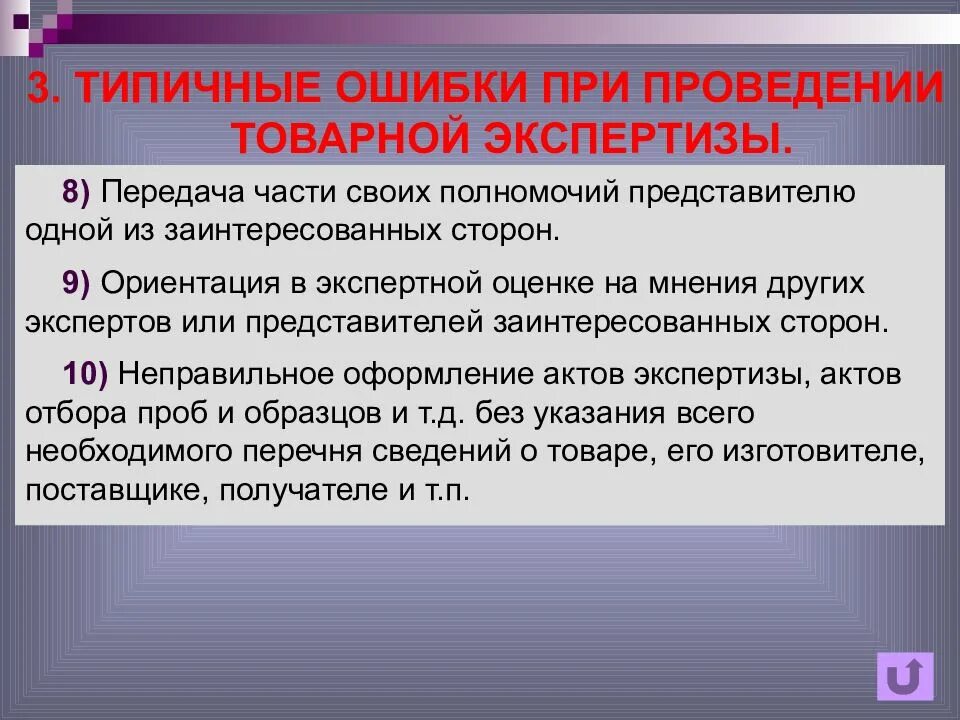 3. ТИПИЧНЫЕ ОШИБКИ ПРИ ПРОВЕДЕНИИ ТОВАРНОЙ ЭКСПЕРТИЗЫ.

8) Передача части своих полномочий представителю одной из заинтересованных сторон.

9) Ориентация в экспертной оценке на мнения других экспертов или представителей заинтересованных сторон.

10) Неправильное оформление актов экспертизы, актов отбора проб и образцов и т.д. без указания всего необходимого перечня сведений о товаре, его изготовителе, поставщике, получателе и т.п.